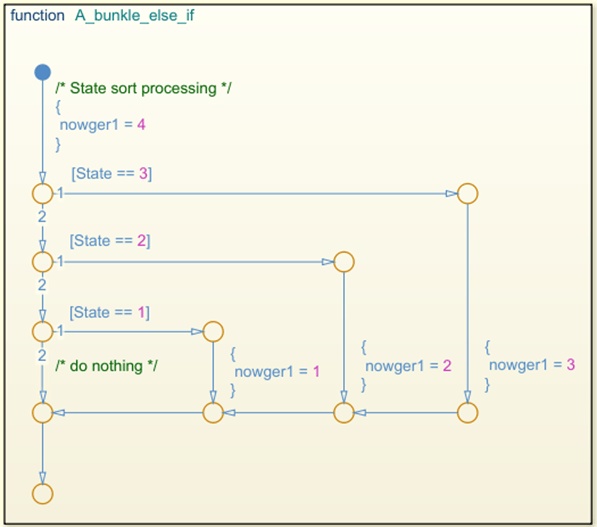 function A_bunkle_else_if

/* State sort processing */
{
nowger1 = 4
}

[State == 3]
1
2
[State == 2]
1
2
[State == 1]
1
2
/* do nothing */

{
nowger1 = 1
}

{
nowger1 = 2
}

{
nowger1 = 3
}